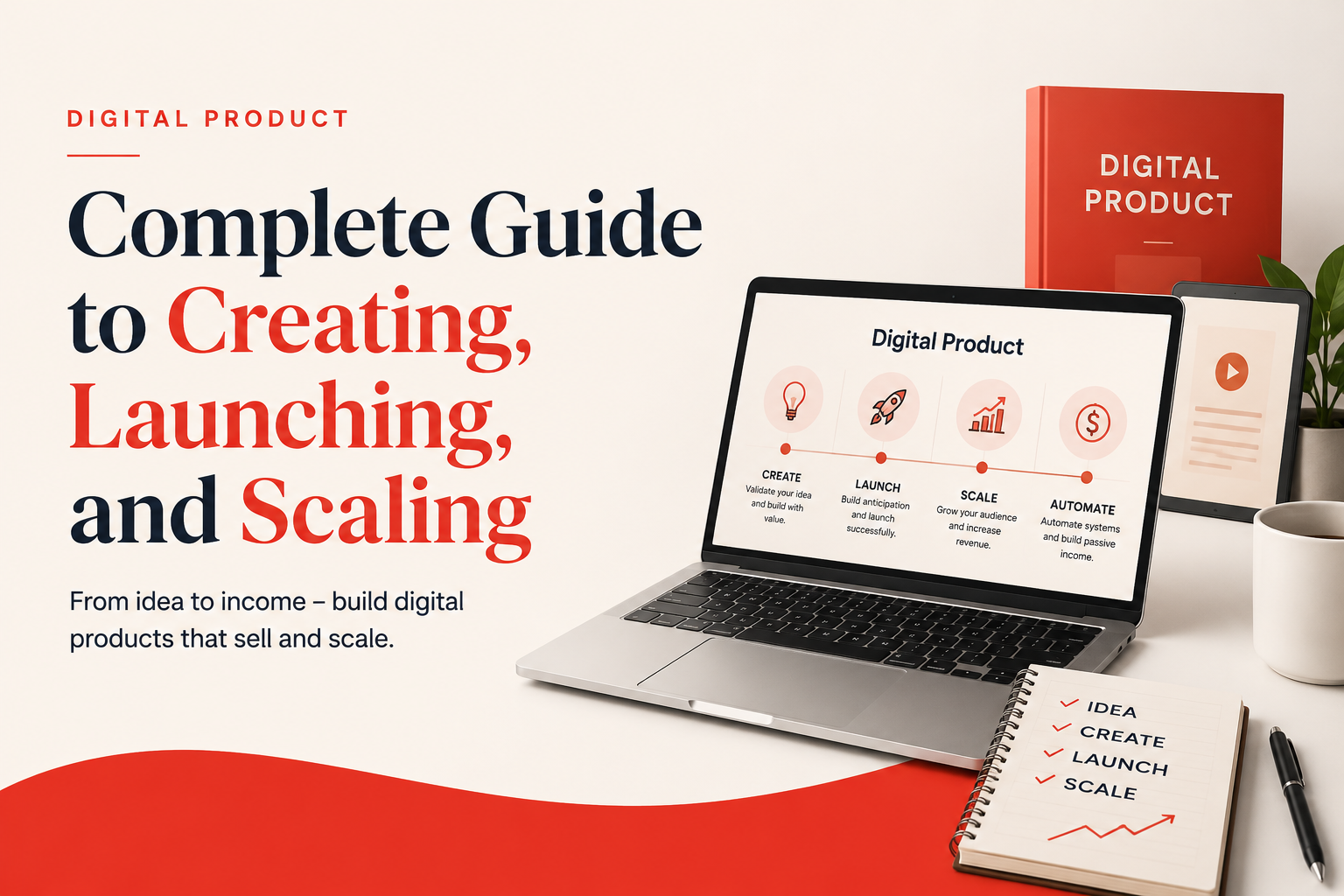 DIGITAL PRODUCT

Complete Guide to Creating, Launching, and Scaling

From idea to income – build digital products that sell and scale.

DIGITAL PRODUCT

Digital Product

CREATE
Validate your idea and build with value.

LAUNCH
Build anticipation and launch successfully.

SCALE
Grow your audience and increase revenue.

AUTOMATE
Automate systems and build passive income.

IDEA
CREATE
LAUNCH
SCALE